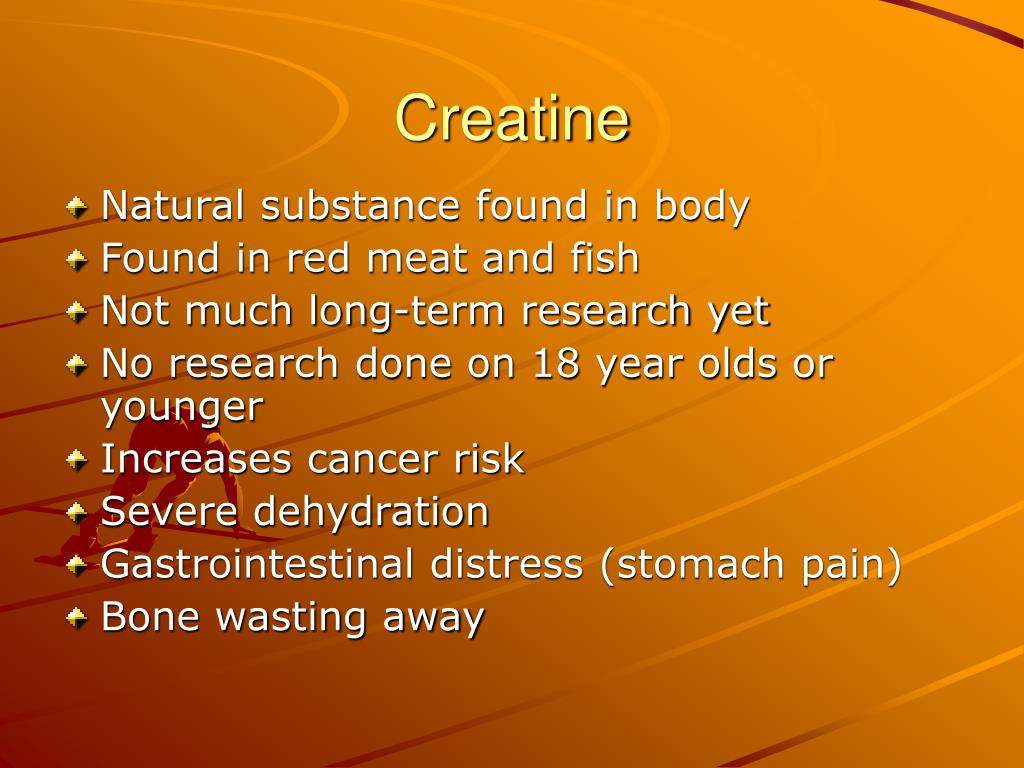 Creatine

Natural substance found in body
Found in red meat and fish
Not much long-term research yet
No research done on 18 year olds or younger
Increases cancer risk
Severe dehydration
Gastrointestinal distress (stomach pain)
Bone wasting away